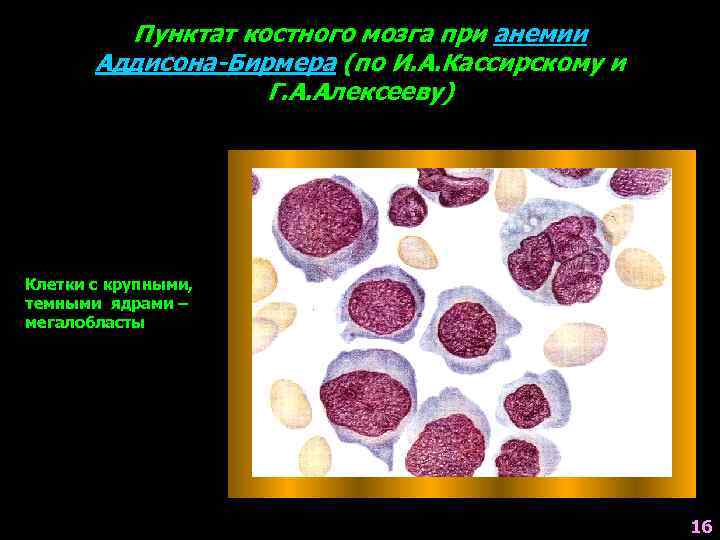 Пунктат костного мозга при анемии Аддисона-Бирмера (по И.А.Кассирскому и Г.А.Алексееву)

Клетки с крупными, темными ядрами – мегалобласты

16